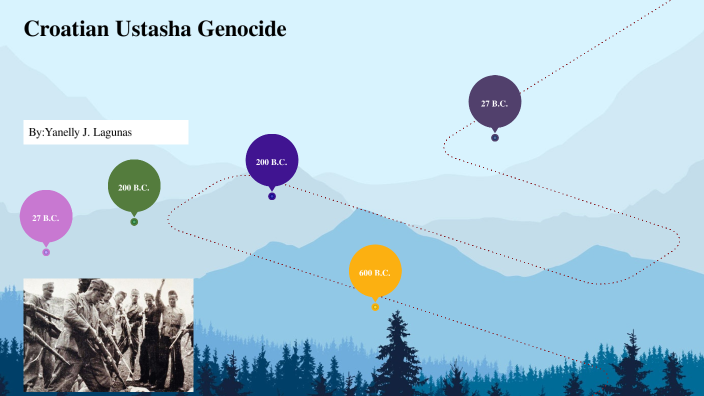 Croatian Ustasha Genocide

By:Yanelly J. Lagunas

27 B.C.

200 B.C.

200 B.C.

600 B.C.

27 B.C.